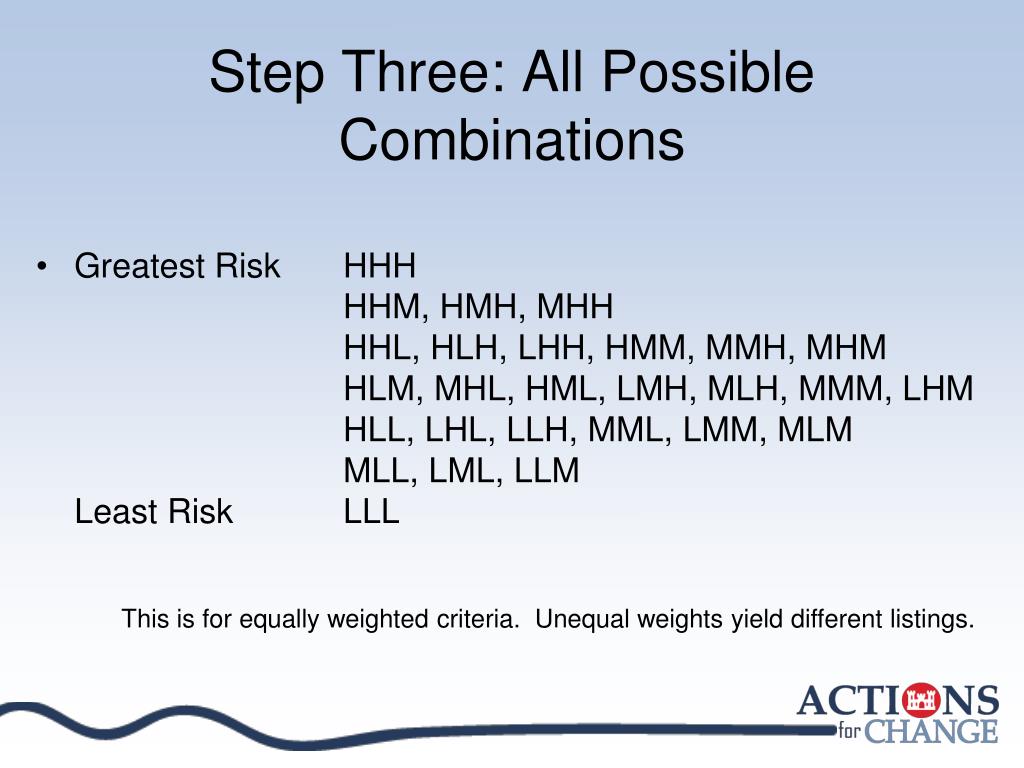 Step Three: All Possible Combinations

• Greatest Risk HHH
HHM, HMH, MHH
HHL, HLH, LHH, HMM, MMH, MHM
HLM, MHL, HML, LMH, MLH, MMM, LHM
HLL, LHL, LLH, MML, LMM, MLM
MLL, LML, LLM
Least Risk LLL

This is for equally weighted criteria. Unequal weights yield different listings.

ACTIONS for CHANGE